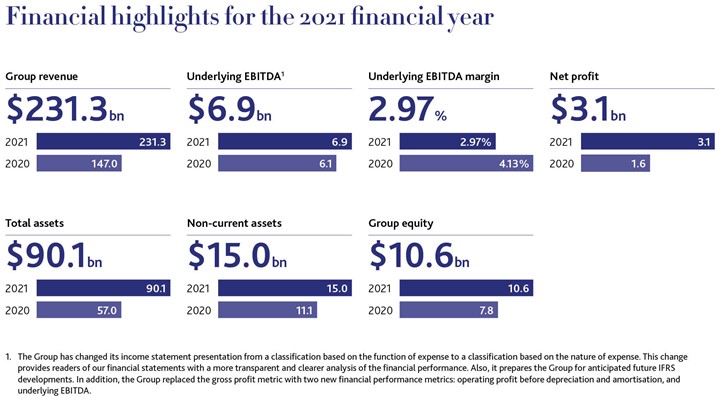 Financial highlights for the 2021 financial year

Group revenue
$231.3bn
2021 231.3
2020 147.0

Underlying EBITDA$^1$
$6.9bn
2021 6.9
2020 6.1

Underlying EBITDA margin
2.97%
2021 2.97%
2020 4.13%

Net profit
$3.1bn
2021 3.1
2020 1.6

Total assets
$90.1bn
2021 90.1
2020 57.0

Non-current assets
$15.0bn
2021 15.0
2020 11.1

Group equity
$10.6bn
2021 10.6
2020 7.8

1. The Group has changed its income statement presentation from a classification based on the function of expense to a classification based on the nature of expense. This change provides readers of our financial statements with a more transparent and clearer analysis of the financial performance. Also, it prepares the Group for anticipated future IFRS developments. In addition, the Group replaced the gross profit metric with two new financial performance metrics: operating profit before depreciation and amortisation, and underlying EBITDA.